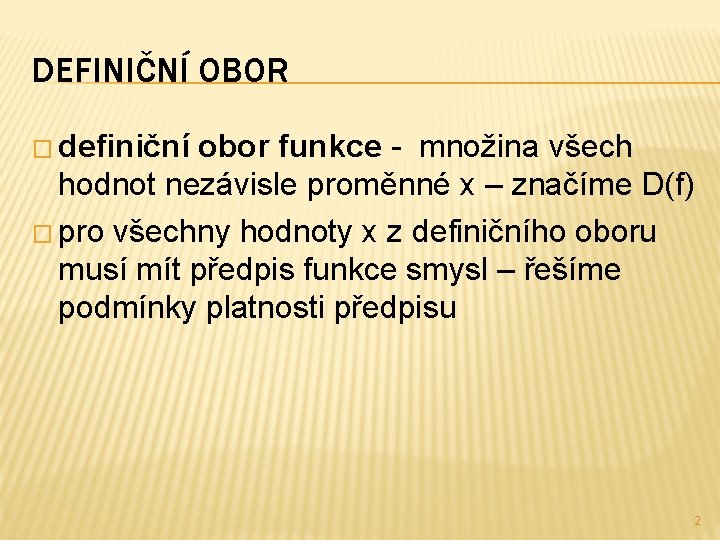 DEFINIČNÍ OBOR

□ definiční obor funkce - množina všech hodnot nezávisle proměnné x – značíme D(f)

□ pro všechny hodnoty x z definičního oboru musí mít předpis funkce smysl – řešíme podmínky platnosti předpisu

2